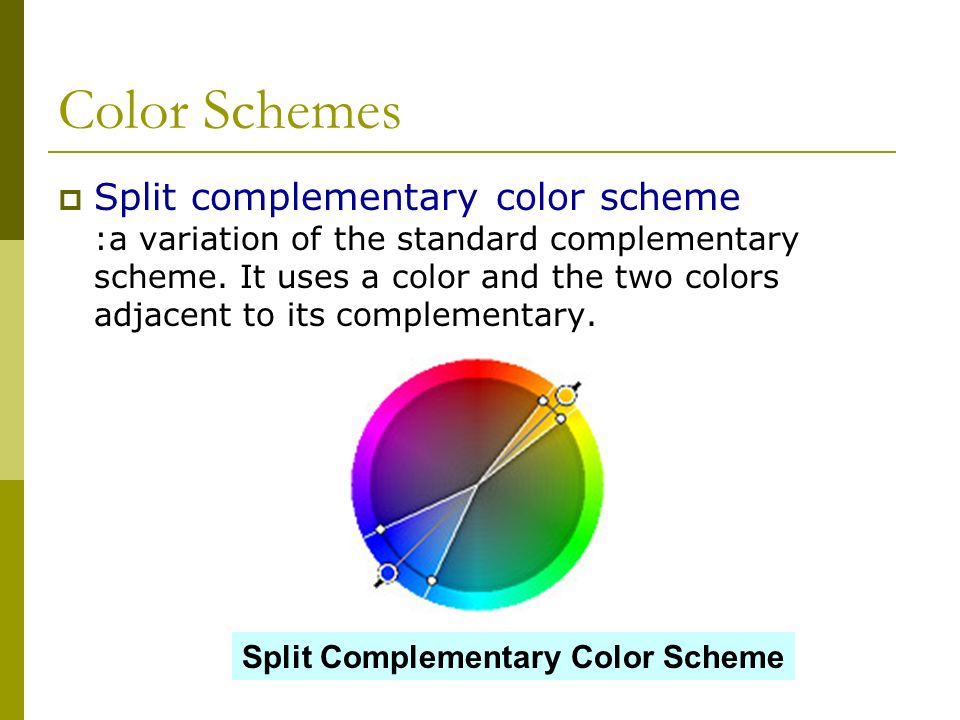 Color Schemes

Split complementary color scheme
:a variation of the standard complementary scheme. It uses a color and the two colors adjacent to its complementary.

Split Complementary Color Scheme